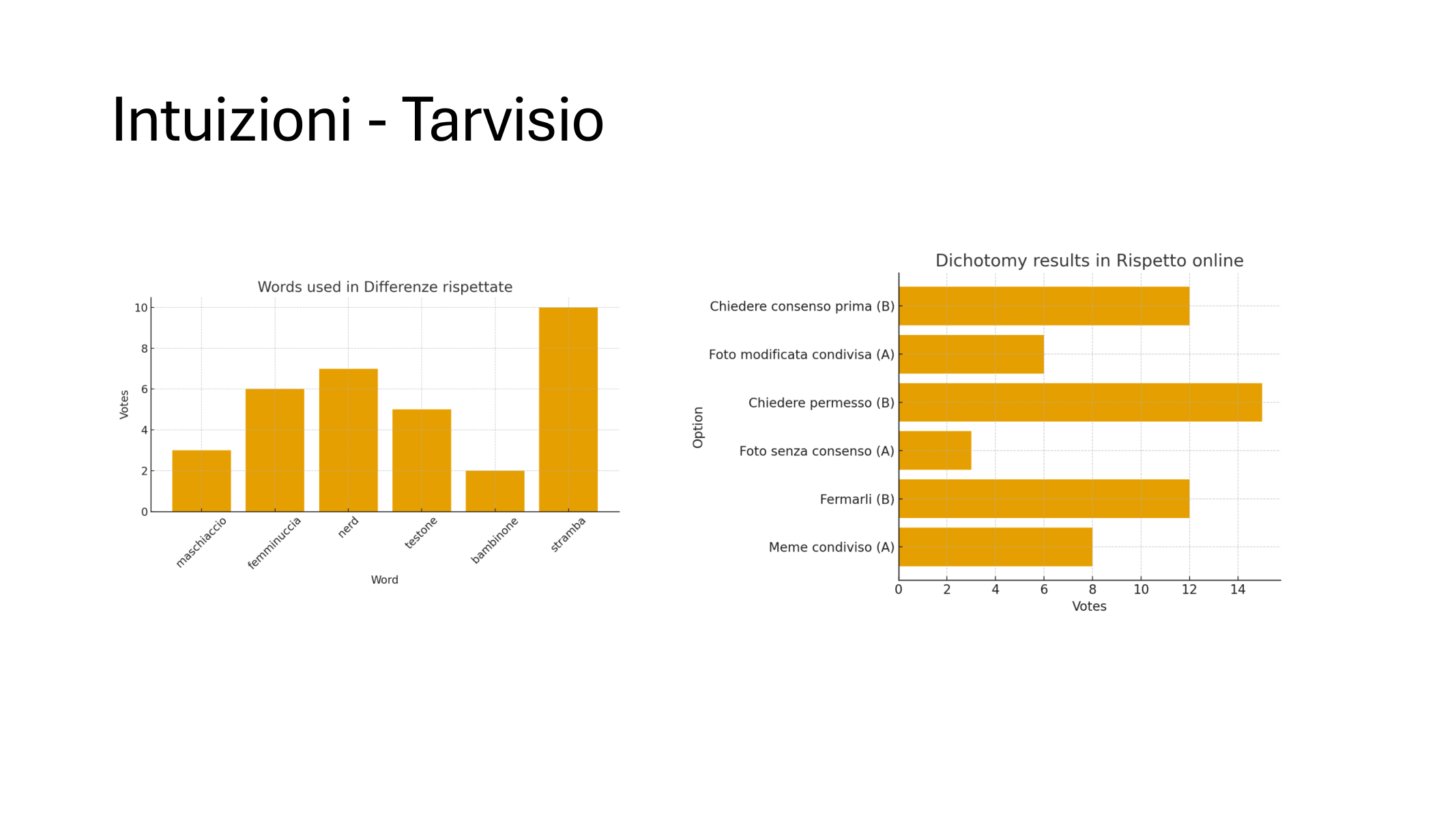 Intuizioni - Tarvisio

Words used in Differenze rispettate

Votes

10
8
6
4
2
0

maschiaccio
femminuccia
nerd
testone
bambinone
stramba

Word

Dichotomy results in Rispetto online

Option

Chiedere consenso prima (B)
Foto modificata condivisa (A)
Chiedere permesso (B)
Foto senza consenso (A)
Fermarli (B)
Meme condiviso (A)

0 2 4 6 8 10 12 14

Votes